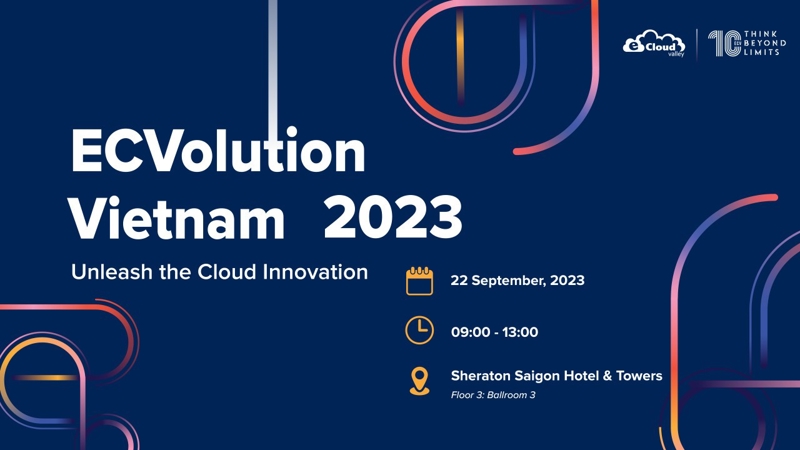 eCloud valley

10 THINK BEYOND LIMITS

ECVolution Vietnam 2023

Unleash the Cloud Innovation

22 September, 2023

09:00 - 13:00

Sheraton Saigon Hotel & Towers
Floor 3: Ballroom 3